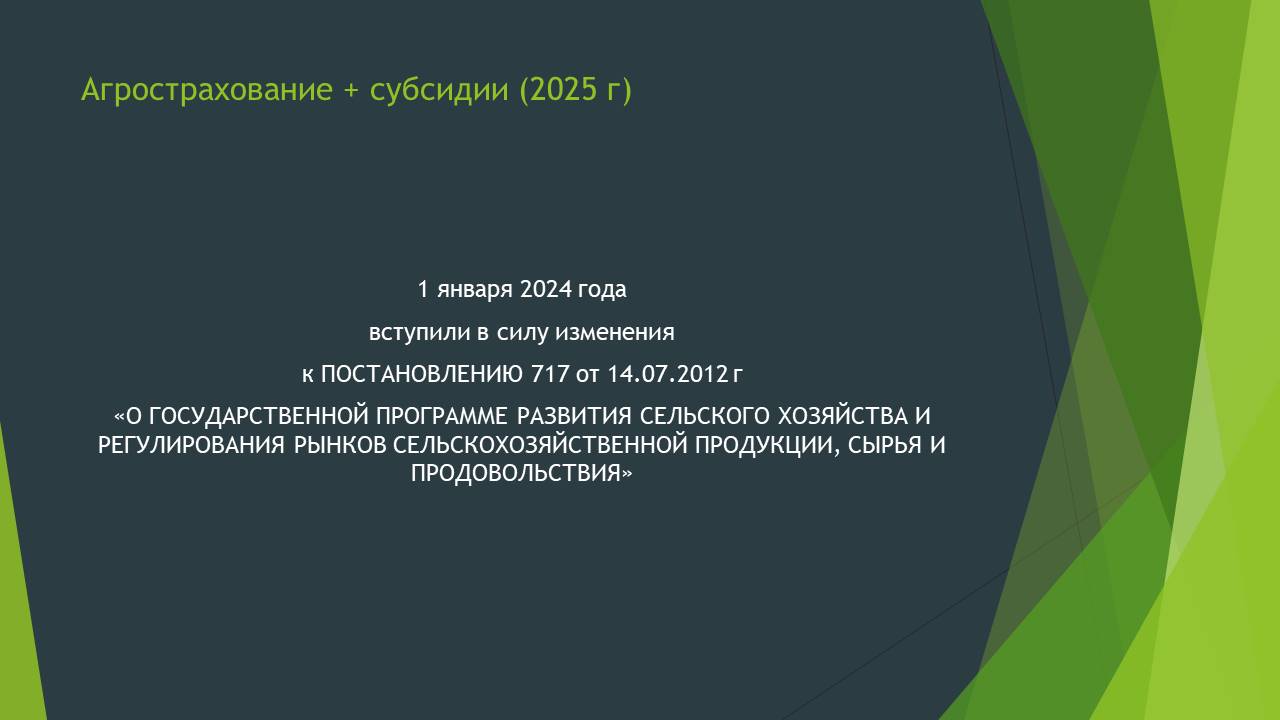 Агрострахование + субсидии (2025 г)

1 января 2024 года

вступили в силу изменения

к ПОСТАНОВЛЕНИЮ 717 от 14.07.2012 г

«О ГОСУДАРСТВЕННОЙ ПРОГРАММЕ РАЗВИТИЯ СЕЛЬСКОГО ХОЗЯЙСТВА И РЕГУЛИРОВАНИЯ РЫНКОВ СЕЛЬСКОХОЗЯЙСТВЕННОЙ ПРОДУКЦИИ, СЫРЬЯ И ПРОДОВОЛЬСТВИЯ»